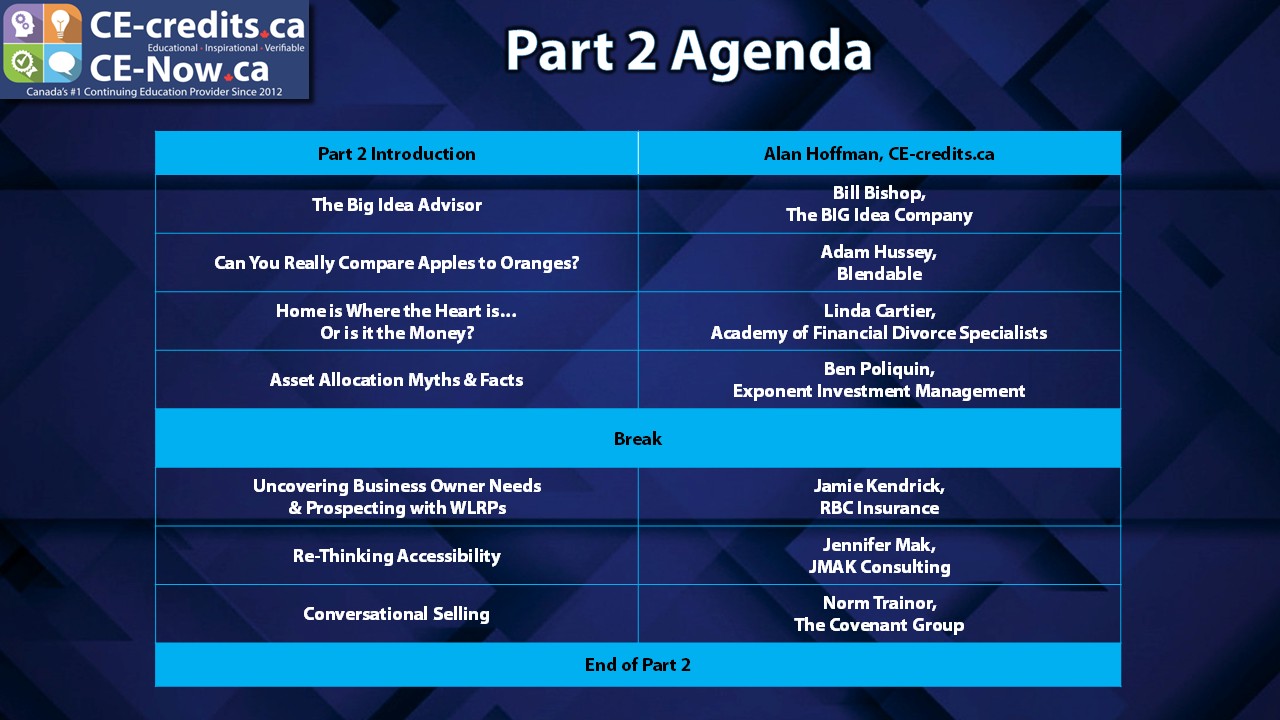 CE-credits.ca
Educational • Inspirational • Verifiable
CE-Now.ca
Canada's #1 Continuing Education Provider Since 2012

Part 2 Agenda

| Part 2 Introduction | Alan Hoffman, CE-credits.ca |
|---|---|
| The Big Idea Advisor | Bill Bishop, The BIG Idea Company |
| Can You Really Compare Apples to Oranges? | Adam Hussey, Blendable |
| Home is Where the Heart is... Or is it the Money? | Linda Cartier, Academy of Financial Divorce Specialists |
| Asset Allocation Myths & Facts | Ben Poliquin, Exponent Investment Management |
| Break | |
| Uncovering Business Owner Needs & Prospecting with WLRPs | Jamie Kendrick, RBC Insurance |
| Re-Thinking Accessibility | Jennifer Mak, JMAK Consulting |
| Conversational Selling | Norm Trainor, The Covenant Group |
| End of Part 2 | |